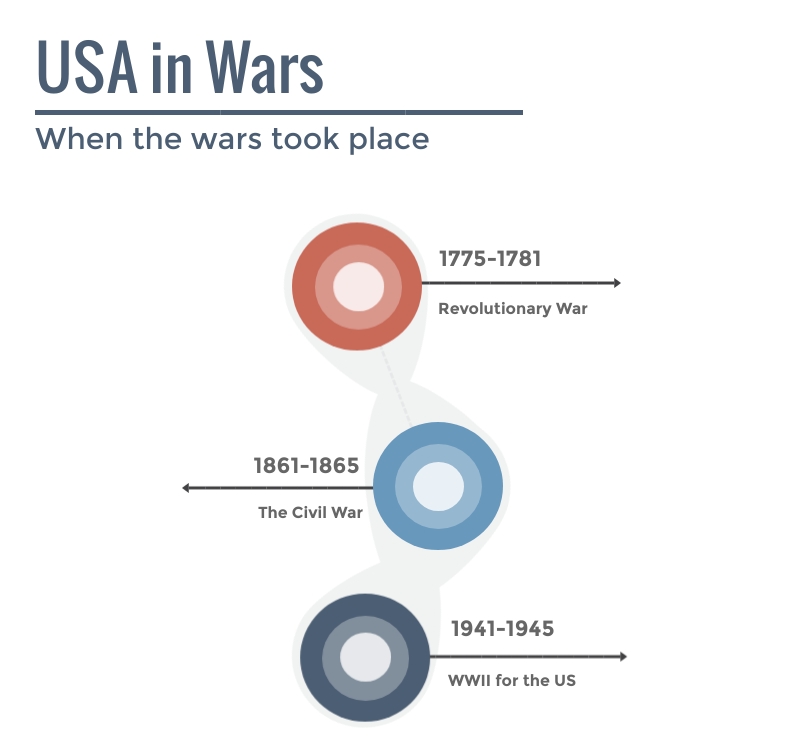 USA in Wars

When the wars took place

1775-1781

Revolutionary War

1861-1865

The Civil War

1941-1945

WWII for the US